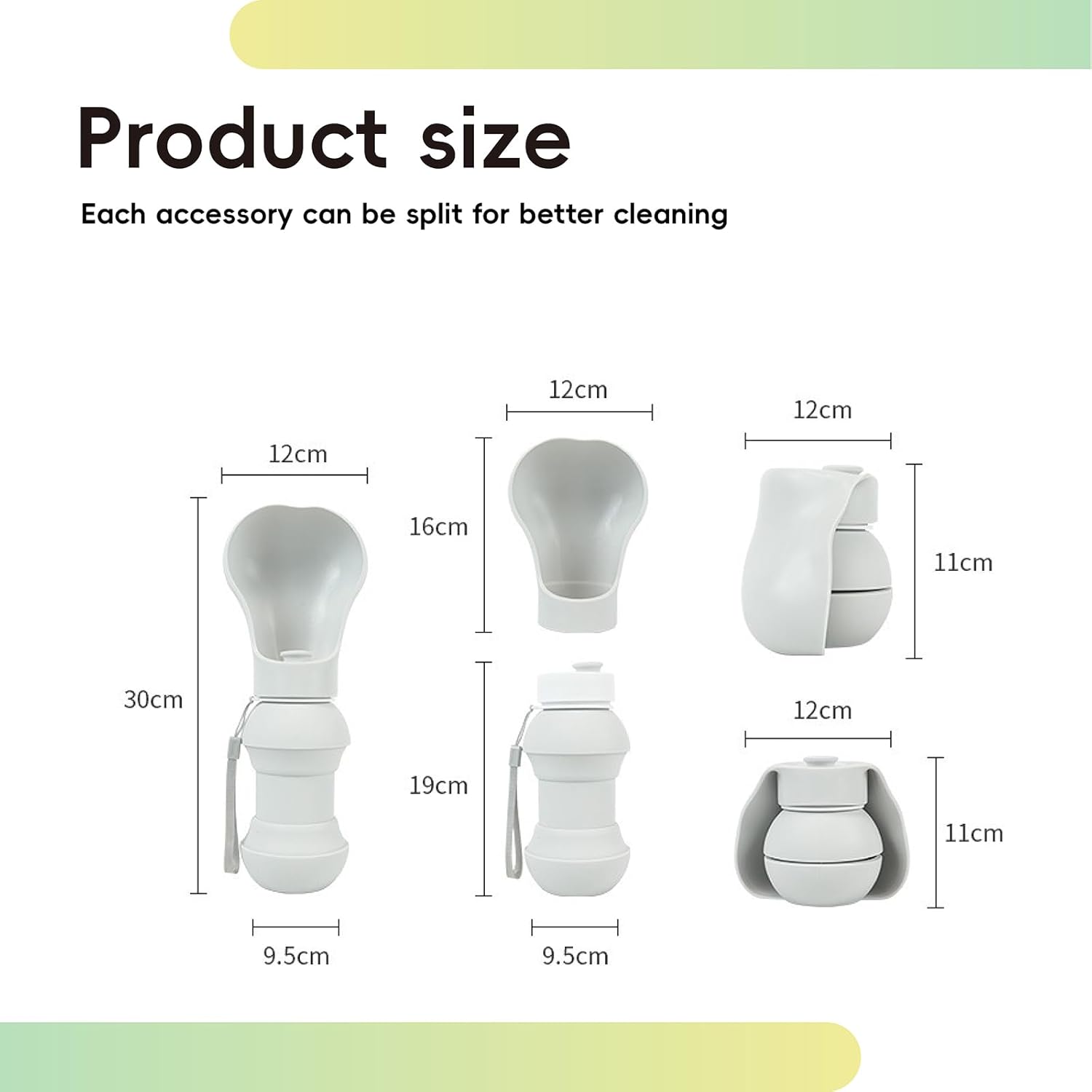 Product size

Each accessory can be split for better cleaning

12cm

30cm

9.5cm

12cm

16cm

19cm

9.5cm

12cm

11cm

12cm

11cm